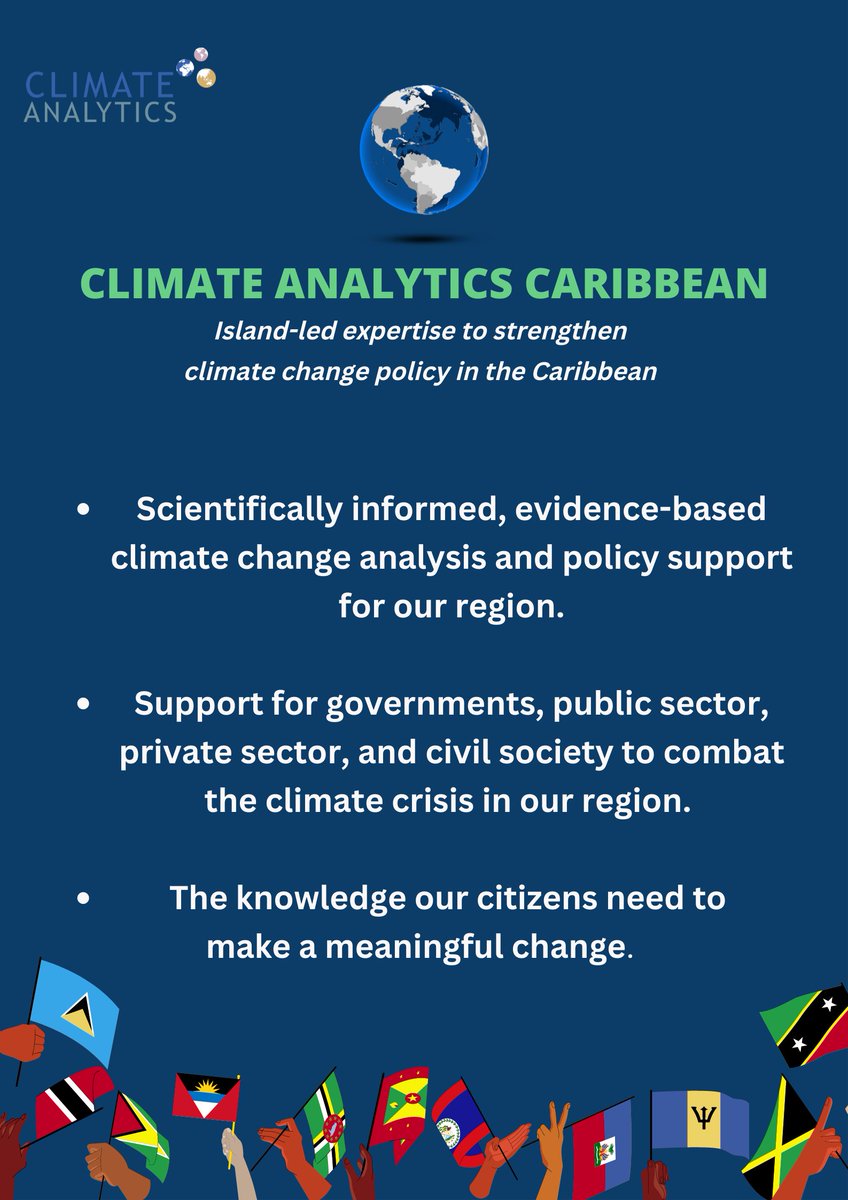 CLIMATE
ANALYTICS

CLIMATE ANALYTICS CARIBBEAN

Island-led expertise to strengthen climate change policy in the Caribbean

• Scientifically informed, evidence-based climate change analysis and policy support for our region.

• Support for governments, public sector, private sector, and civil society to combat the climate crisis in our region.

• The knowledge our citizens need to make a meaningful change.